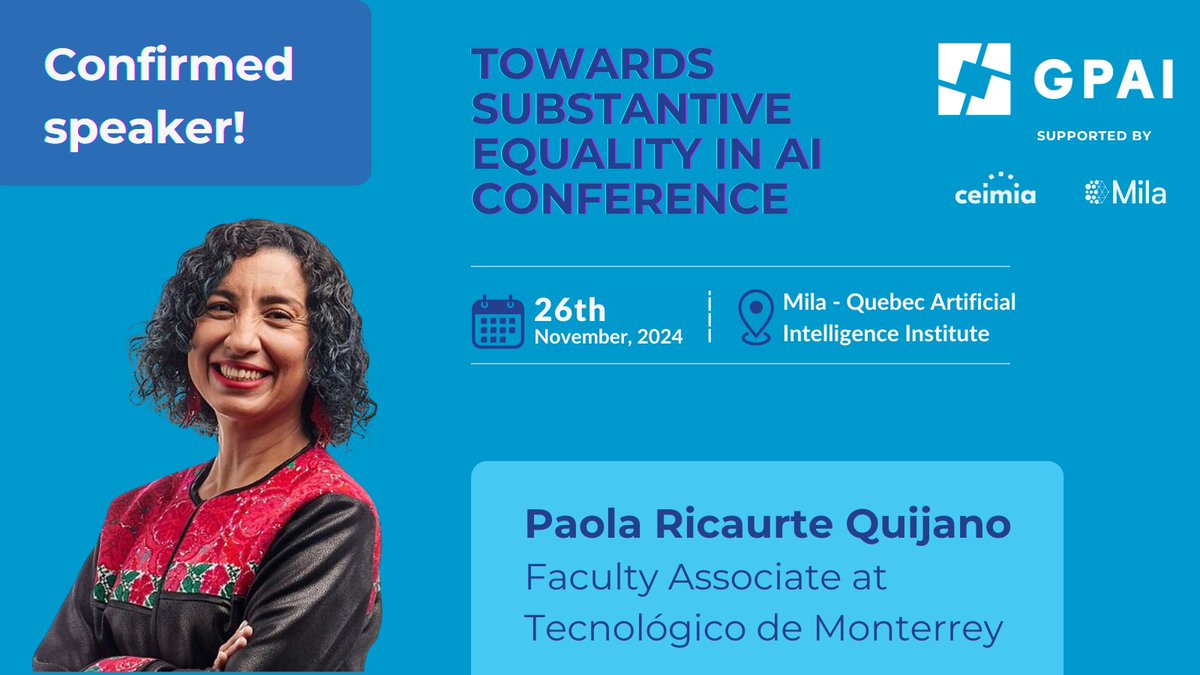 Confirmed speaker!

TOWARDS SUBSTANTIVE EQUALITY IN AI CONFERENCE

GPAI
SUPPORTED BY
ceimia
Mila

26th
November, 2024

Mila - Quebec Artificial Intelligence Institute

Paola Ricaurte Quijano
Faculty Associate at Tecnológico de Monterrey